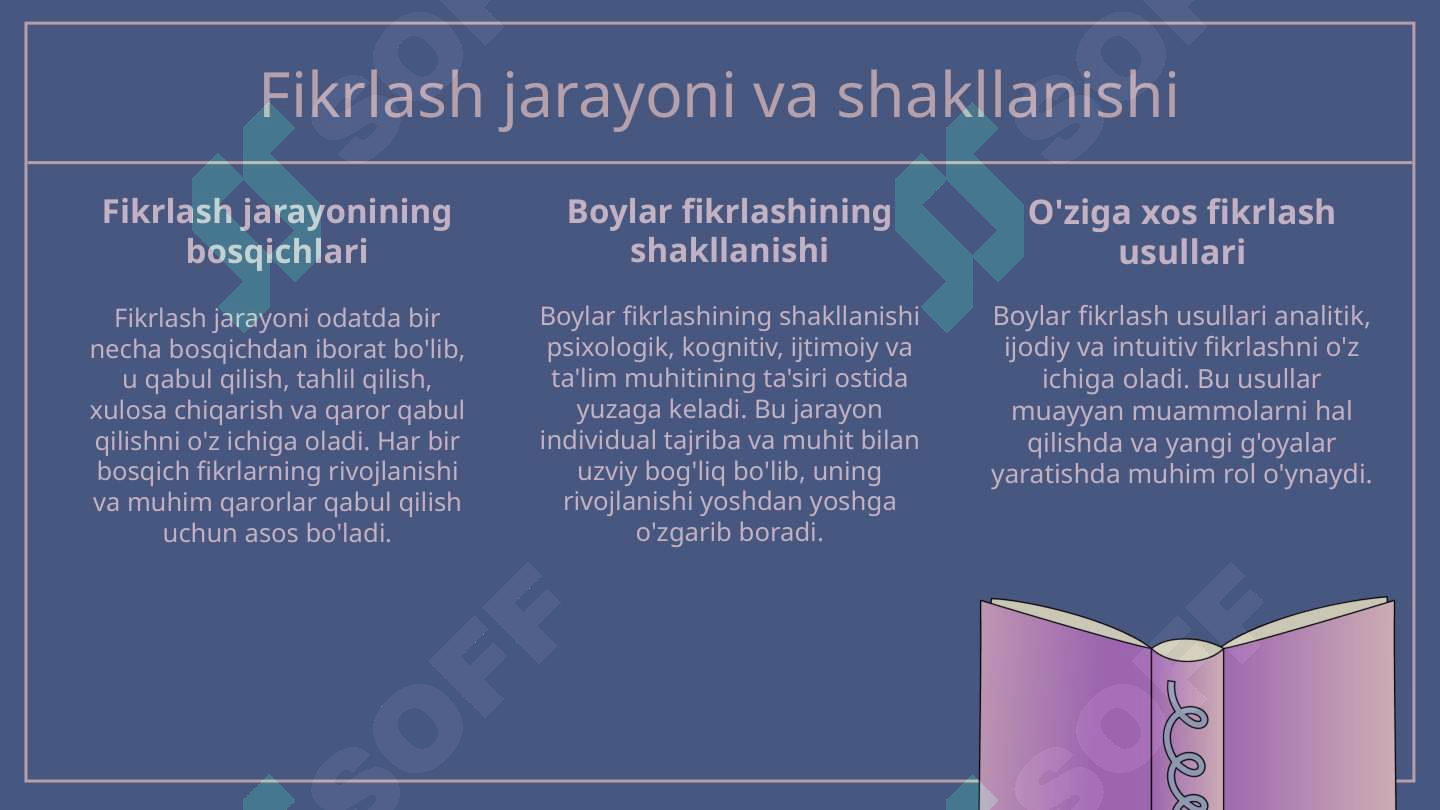 Fikrlash jarayoni va shakllanishi

Fikrlash jarayonining bosqichlari

Fikrlash jarayoni odatda bir necha bosqichdan iborat bo'lib, u qabul qilish, tahlil qilish, xulosa chiqarish va qaror qabul qilishni o'z ichiga oladi. Har bir bosqich fikrlarning rivojlanishi va muhim qarorlar qabul qilish uchun asos bo'ladi.

Boylar fikrlashining shakllanishi

Boylar fikrlashining shakllanishi psixologik, kognitiv, ijtimoiy va ta'lim muhitining ta'siri ostida yuzaga keladi. Bu jarayon individual tajriba va muhit bilan uzviy bog'liq bo'lib, uning rivojlanishi yoshdan yoshga o'zgarib boradi.

O'ziga xos fikrlash usullari

Boylar fikrlash usullari analitik, ijodiy va intuitiv fikrlashni o'z ichiga oladi. Bu usullar muayyan muammolarni hal qilishda va yangi g'oyalar yaratishda muhim rol o'ynaydi.

SOFF SOFF SOFF SOFF